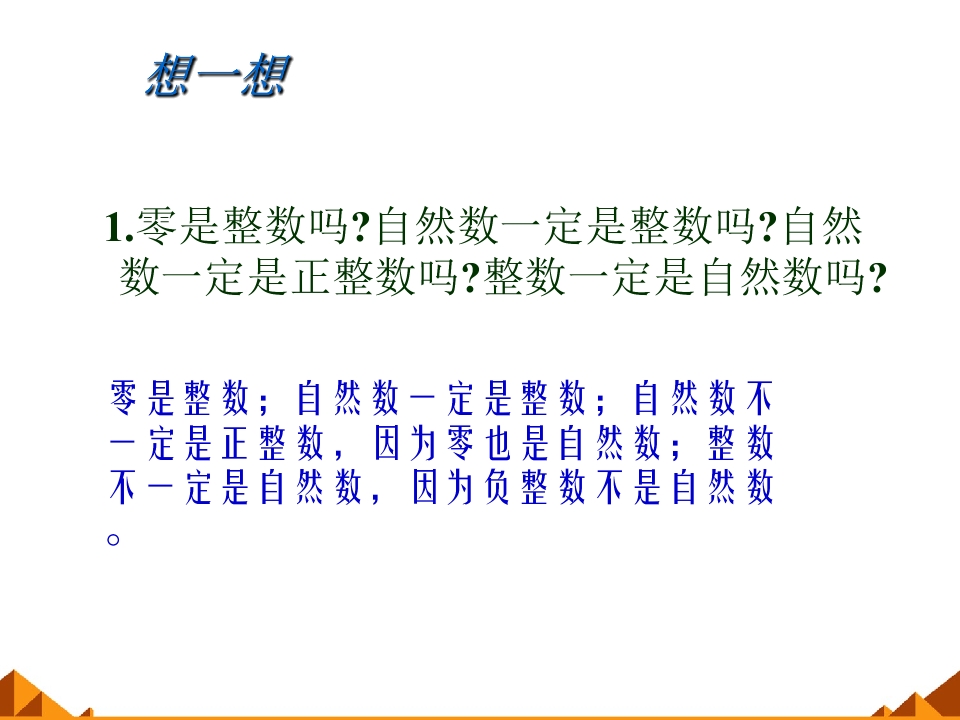 想一想

1.零是整数吗?自然数一定是整数吗?自然数一定是正整数吗?整数一定是自然数吗?

零是整数；自然数一定是整数；自然数不一定是正整数，因为零也是自然数；整数不一定是自然数，因为负整数不是自然数。